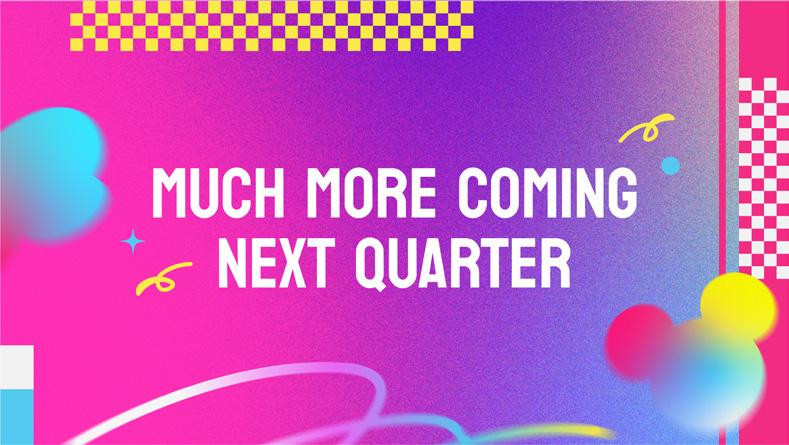 MUCH MORE COMING NEXT QUARTER